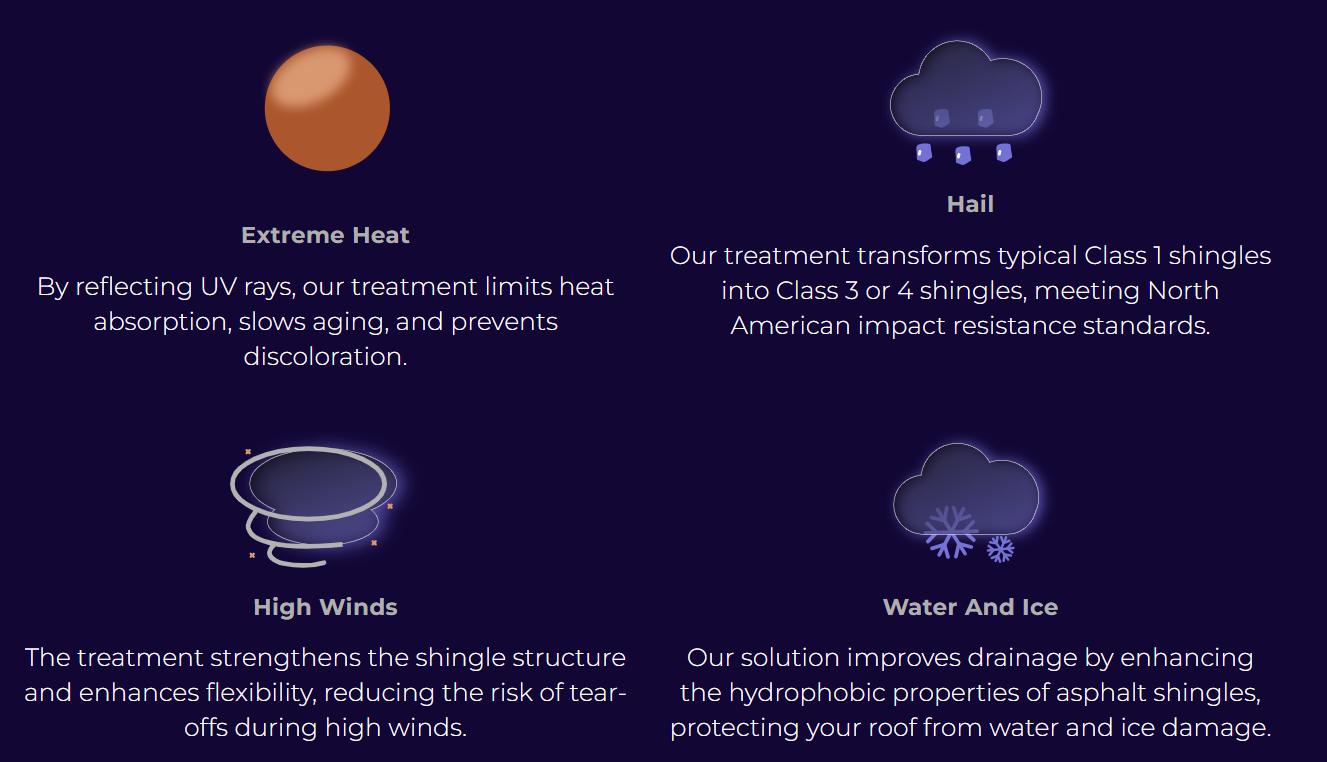 Extreme Heat

By reflecting UV rays, our treatment limits heat absorption, slows aging, and prevents discoloration.

Hail

Our treatment transforms typical Class 1 shingles into Class 3 or 4 shingles, meeting North American impact resistance standards.

High Winds

The treatment strengthens the shingle structure and enhances flexibility, reducing the risk of tear-offs during high winds.

Water And Ice

Our solution improves drainage by enhancing the hydrophobic properties of asphalt shingles, protecting your roof from water and ice damage.